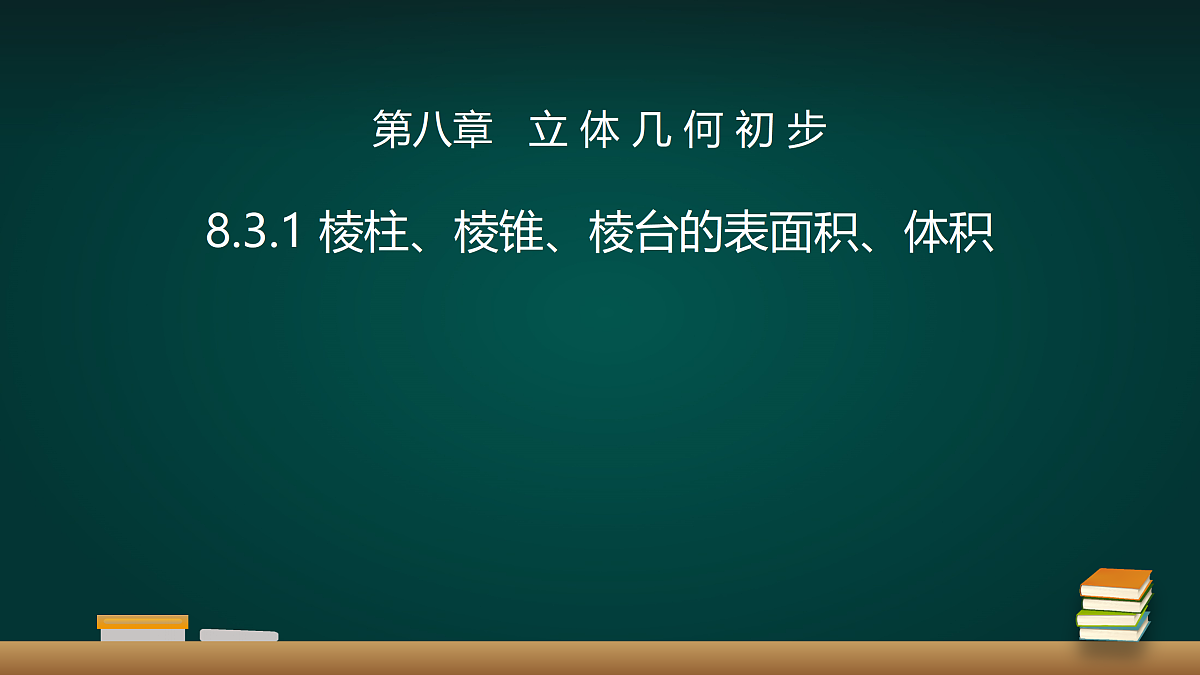 第八章 立体几何初步

8.3.1 棱柱、棱锥、棱台的表面积、体积